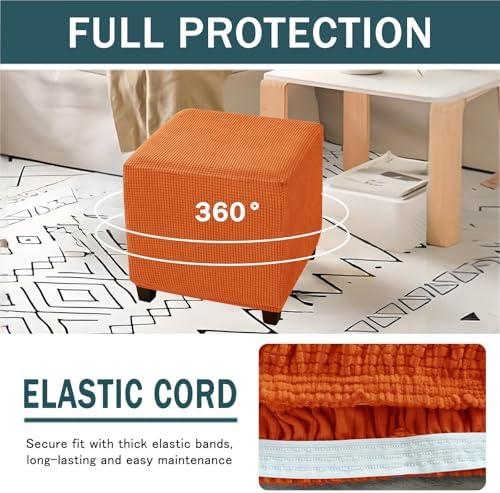 FULL PROTECTION

360°

ELASTIC CORD

Secure fit with thick elastic bands, long-lasting and easy maintenance